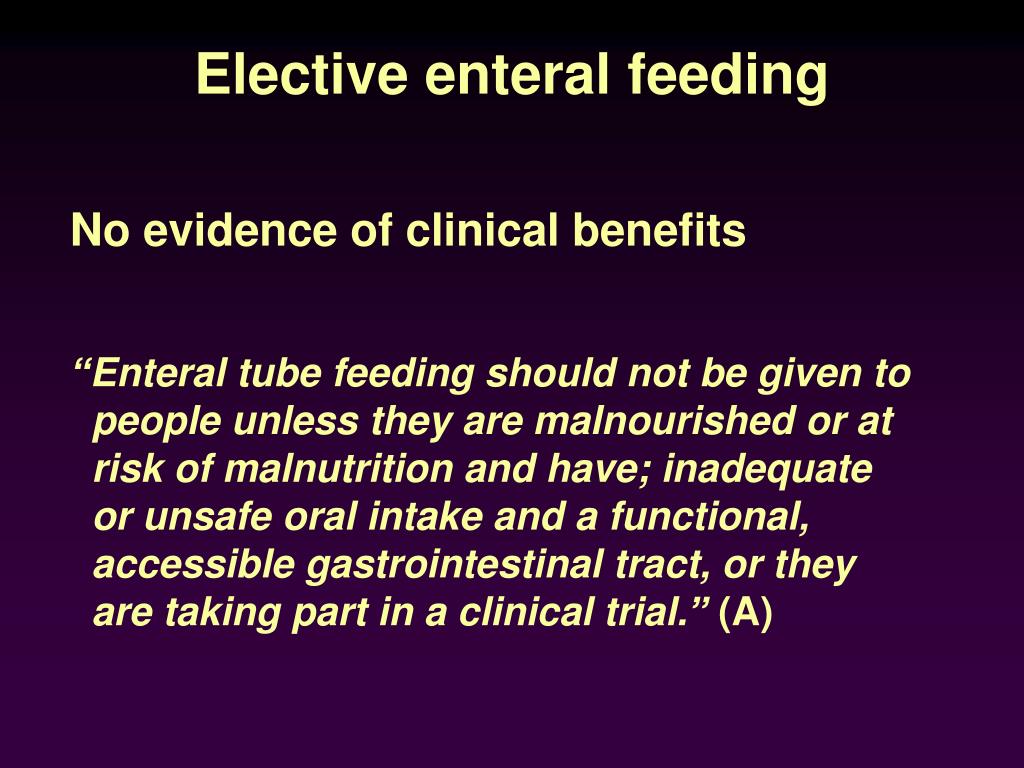 Elective enteral feeding

No evidence of clinical benefits

“Enteral tube feeding should not be given to people unless they are malnourished or at risk of malnutrition and have; inadequate or unsafe oral intake and a functional, accessible gastrointestinal tract, or they are taking part in a clinical trial.” (A)